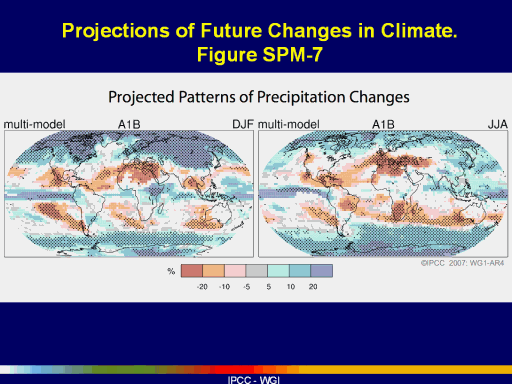 Projections of Future Changes in Climate.
Figure SPM-7

Projected Patterns of Precipitation Changes

multi-model A1B DJF multi-model A1B JJA

©IPCC 2007: WG1-AR4

%

-20 -10 -5 5 10 20

IPCC - WGI